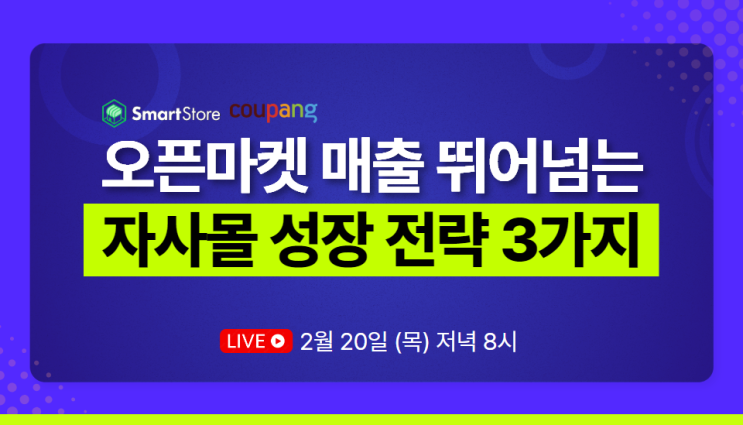 SmartStore coupang

오픈마켓 매출 뛰어넘는

자사몰 성장 전략 3가지

LIVE 2월 20일 (목) 저녁 8시